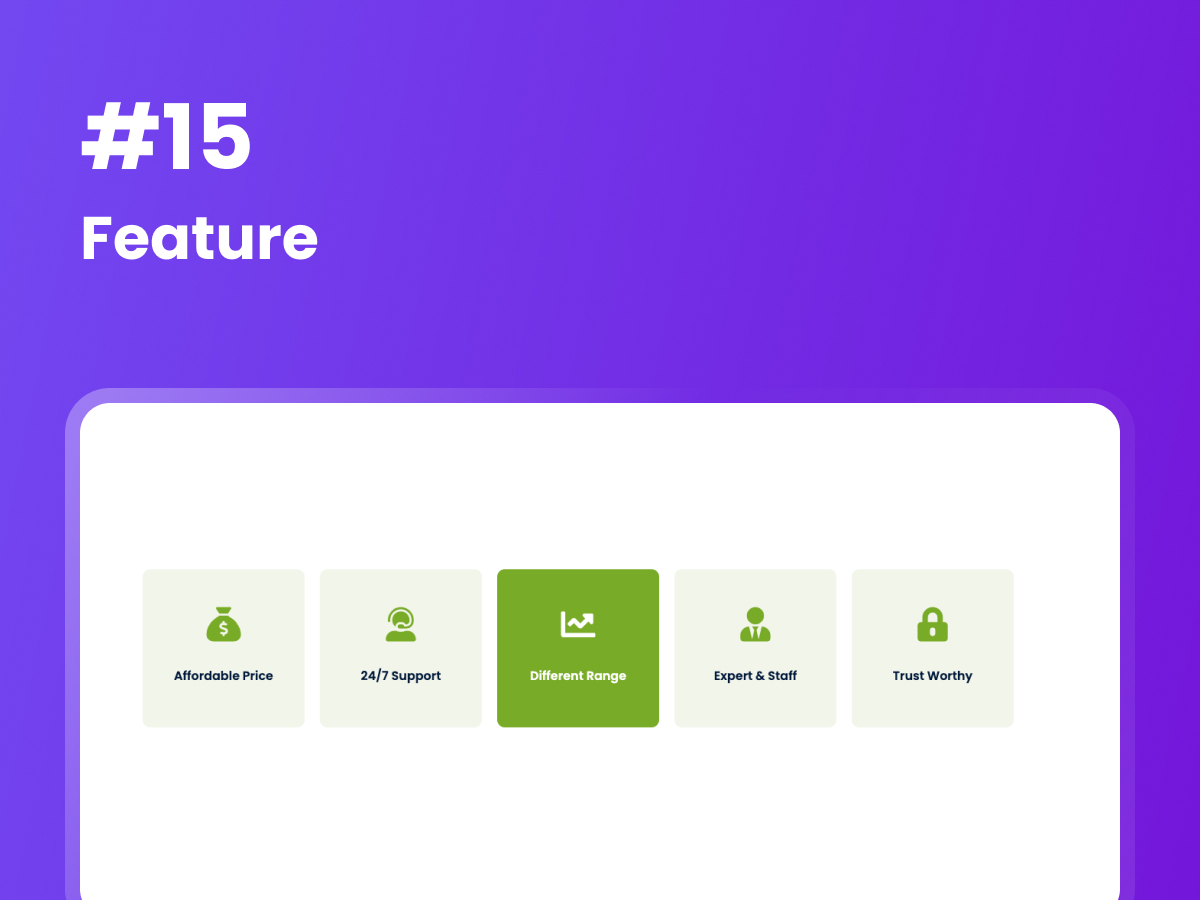 #15
Feature

Affordable Price

24/7 Support

Different Range

Expert & Staff

Trust Worthy